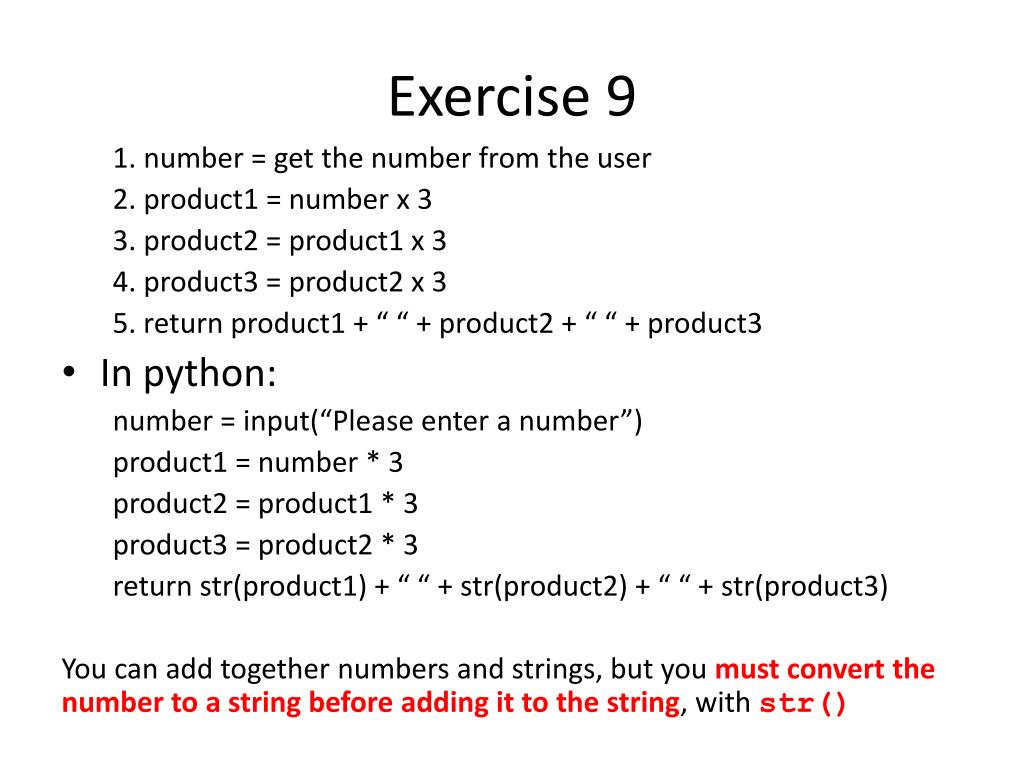 Exercise 9

1. number = get the number from the user
2. product1 = number x 3
3. product2 = product1 x 3
4. product3 = product2 x 3
5. return product1 + “ “ + product2 + “ “ + product3

• In python:

number = input(“Please enter a number”)
product1 = number * 3
product2 = product1 * 3
product3 = product2 * 3
return str(product1) + “ “ + str(product2) + “ “ + str(product3)

You can add together numbers and strings, but you must convert the number to a string before adding it to the string, with str()